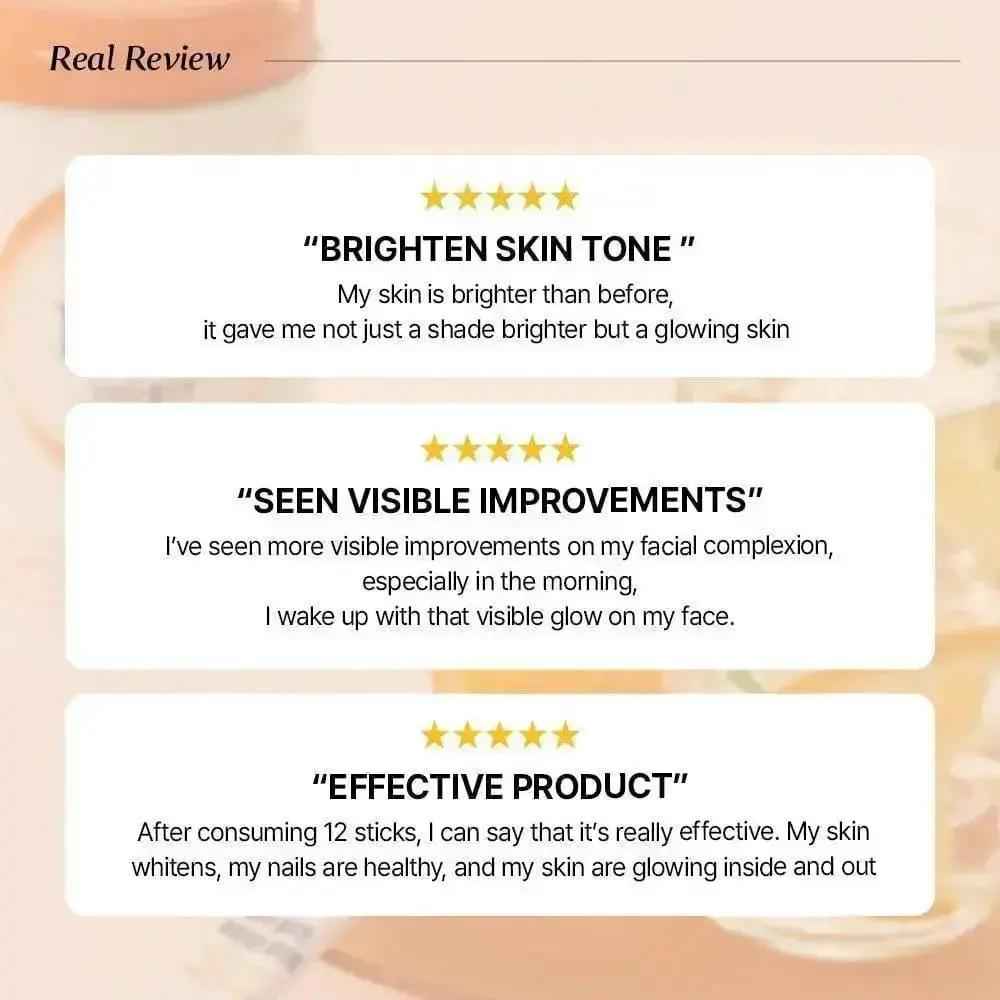 Real Review

★★★★★

"BRIGHTEN SKIN TONE "

My skin is brighter than before, it gave me not just a shade brighter but a glowing skin

★★★★★

"SEEN VISIBLE IMPROVEMENTS"

I've seen more visible improvements on my facial complexion, especially in the morning, I wake up with that visible glow on my face.

★★★★★

"EFFECTIVE PRODUCT"

After consuming 12 sticks, I can say that it's really effective. My skin whitens, my nails are healthy, and my skin are glowing inside and out